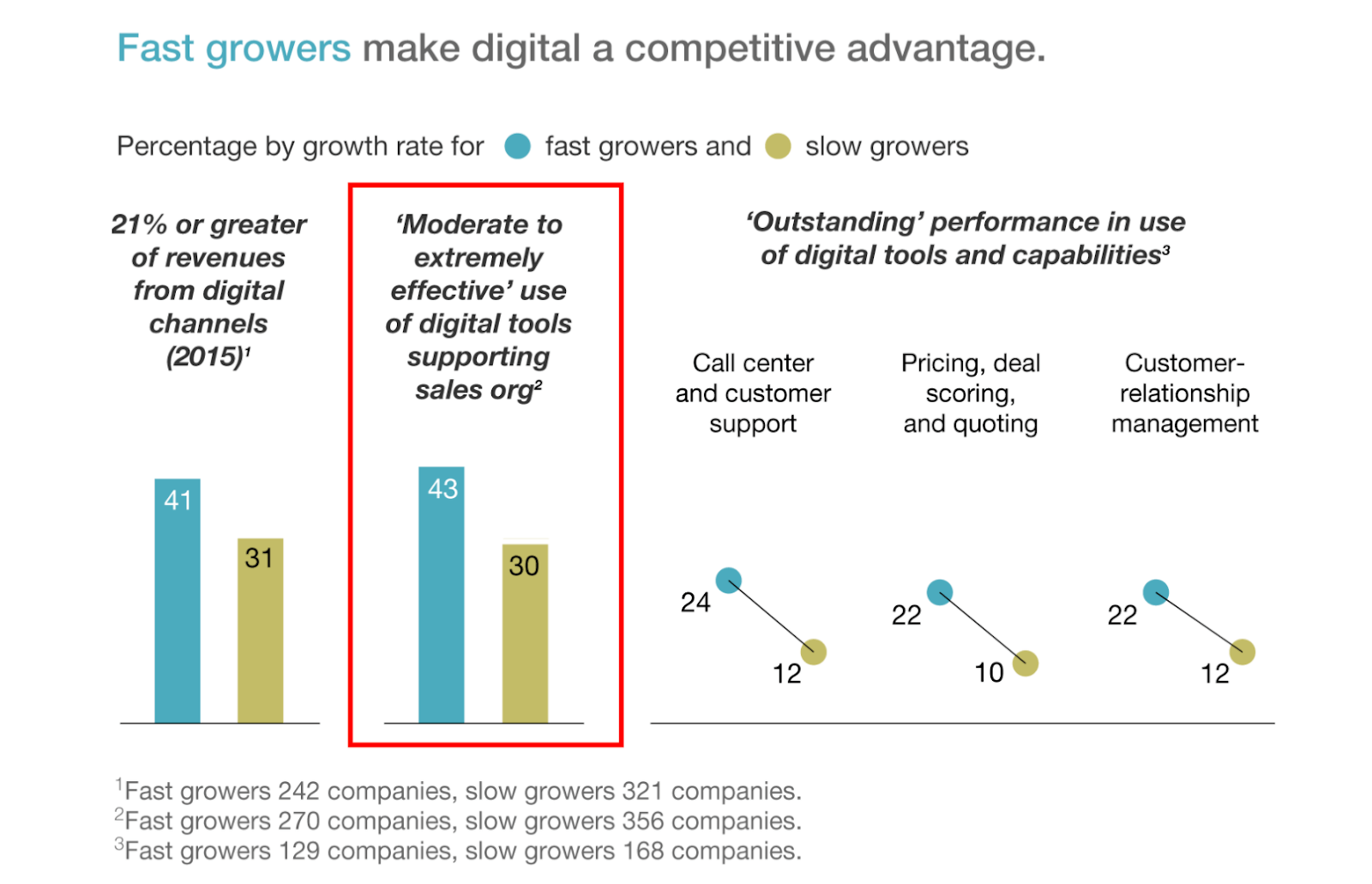 Fast growers make digital a competitive advantage.

Percentage by growth rate for fast growers and slow growers

21% or greater of revenues from digital channels (2015)$^1$

41

31

'Moderate to extremely effective' use of digital tools supporting sales org$^2$

43

30

'Outstanding' performance in use of digital tools and capabilities$^3$

Call center and customer support

24

12

Pricing, deal scoring, and quoting

22

10

Customer-relationship management

22

12

$^1$Fast growers 242 companies, slow growers 321 companies.
$^2$Fast growers 270 companies, slow growers 356 companies.
$^3$Fast growers 129 companies, slow growers 168 companies.